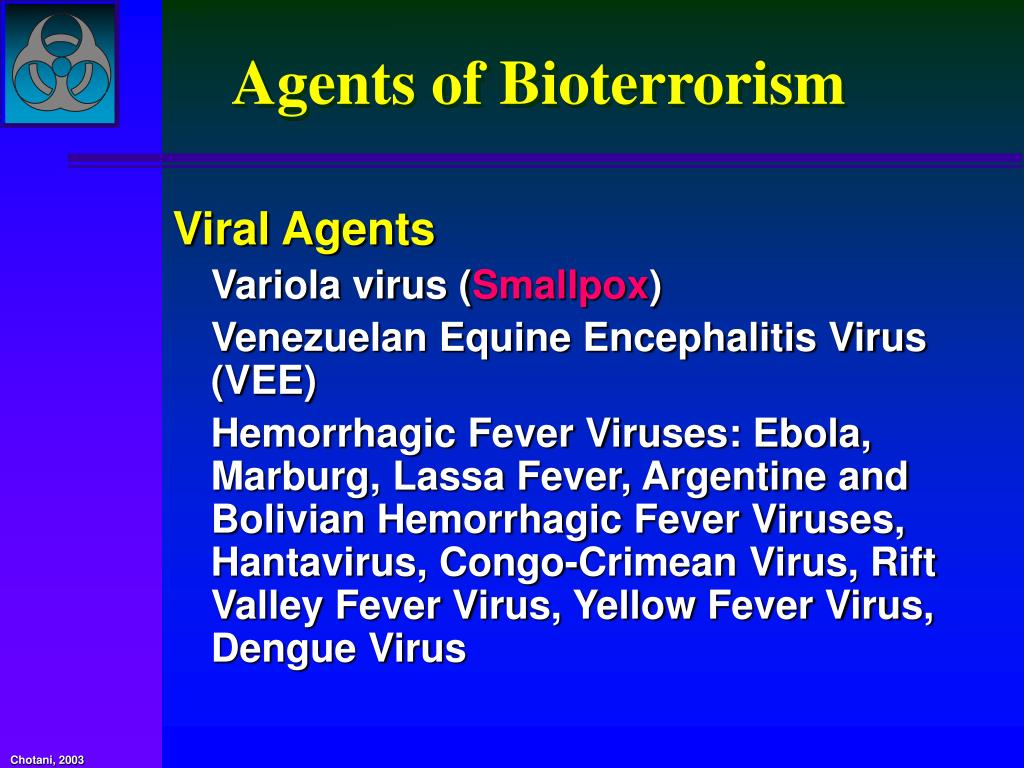 Agents of Bioterrorism

Viral Agents

Variola virus (Smallpox)

Venezuelan Equine Encephalitis Virus (VEE)

Hemorrhagic Fever Viruses: Ebola, Marburg, Lassa Fever, Argentine and Bolivian Hemorrhagic Fever Viruses, Hantavirus, Congo-Crimean Virus, Rift Valley Fever Virus, Yellow Fever Virus, Dengue Virus

Chotani, 2003